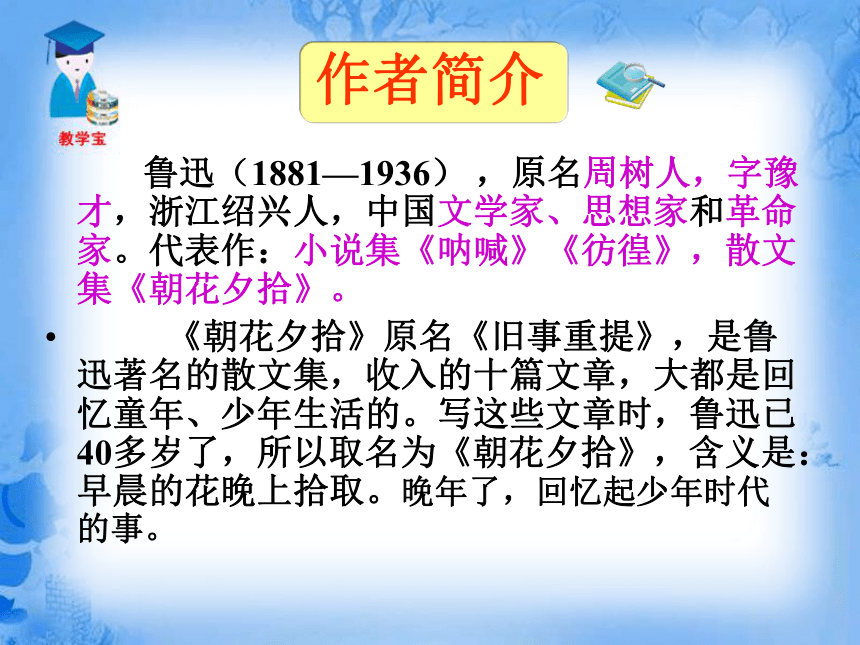 教学宝

作者简介

鲁迅（1881—1936），原名周树人，字豫才，浙江绍兴人，中国文学家、思想家和革命家。代表作：小说集《呐喊》《彷徨》，散文集《朝花夕拾》。

• 《朝花夕拾》原名《旧事重提》，是鲁迅著名的散文集，收入的十篇文章，大都是回忆童年、少年生活的。写这些文章时，鲁迅已40多岁了，所以取名为《朝花夕拾》，含义是：早晨的花晚上拾取。晚年了，回忆起少年时代的事。